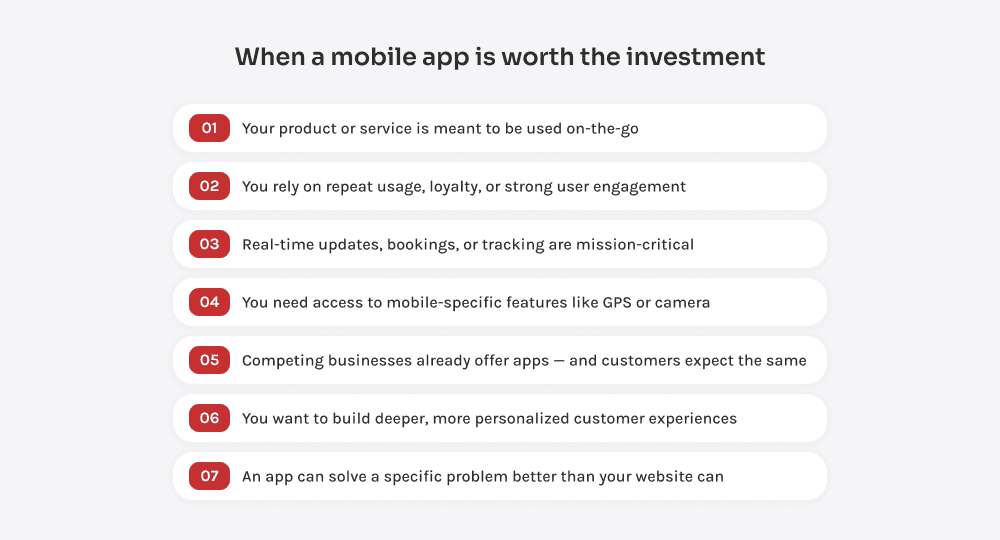 When a mobile app is worth the investment

01 Your product or service is meant to be used on-the-go

02 You rely on repeat usage, loyalty, or strong user engagement

03 Real-time updates, bookings, or tracking are mission-critical

04 You need access to mobile-specific features like GPS or camera

05 Competing businesses already offer apps — and customers expect the same

06 You want to build deeper, more personalized customer experiences

07 An app can solve a specific problem better than your website can